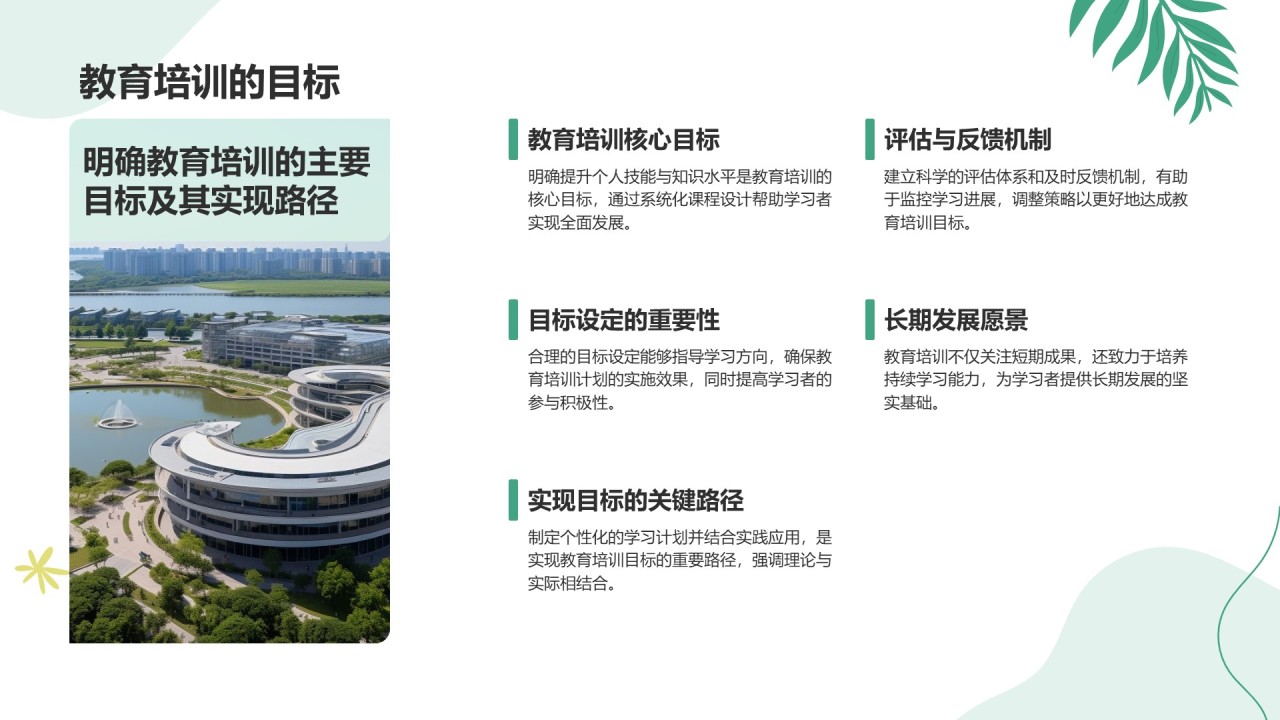 教育培训的目标

明确教育培训的主要目标及其实现路径

教育培训核心目标

明确提升个人技能与知识水平是教育培训的核心目标，通过系统化课程设计帮助学习者实现全面发展。

目标设定的重要性

合理的目标设定能够指导学习方向，确保教育培训计划的实施效果，同时提高学习者的参与积极性。

实现目标的关键路径

制定个性化的学习计划并结合实践应用，是实现教育培训目标的重要路径，强调理论与实际相结合。

评估与反馈机制

建立科学的评估体系和及时反馈机制，有助于监控学习进展，调整策略以更好地达成教育培训目标。

长期发展愿景

教育培训不仅关注短期成果，还致力于培养持续学习能力，为学习者提供长期发展的坚实基础。